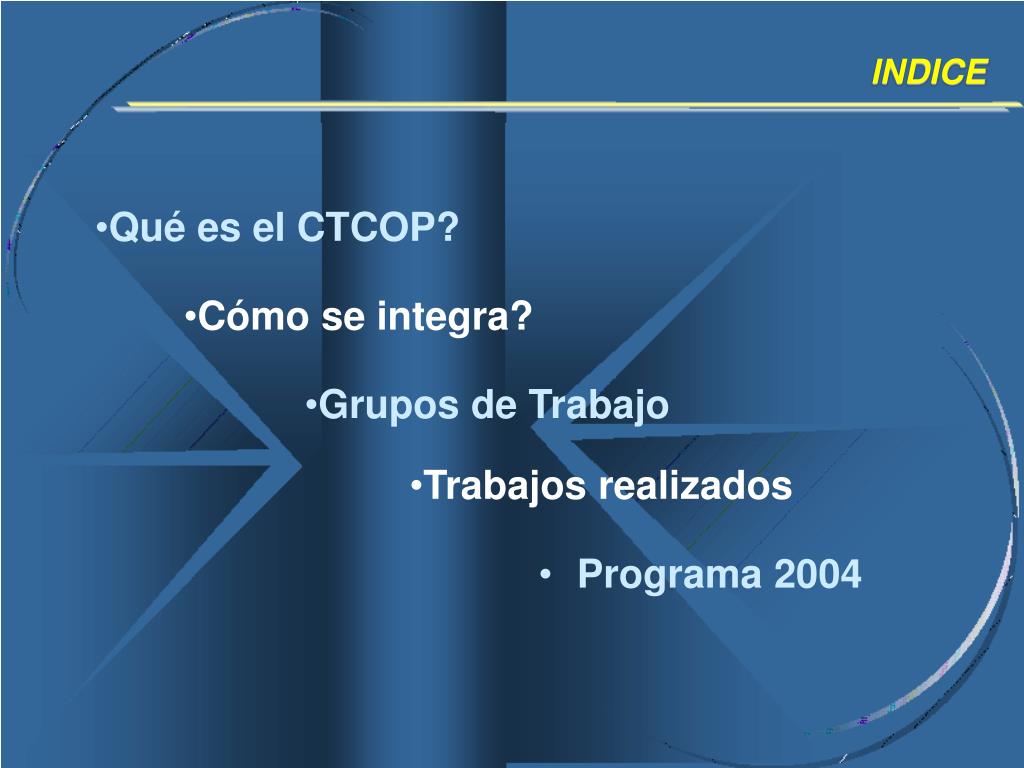 INDICE

•Qué es el CTCOP?

•Cómo se integra?

•Grupos de Trabajo

•Trabajos realizados

• Programa 2004